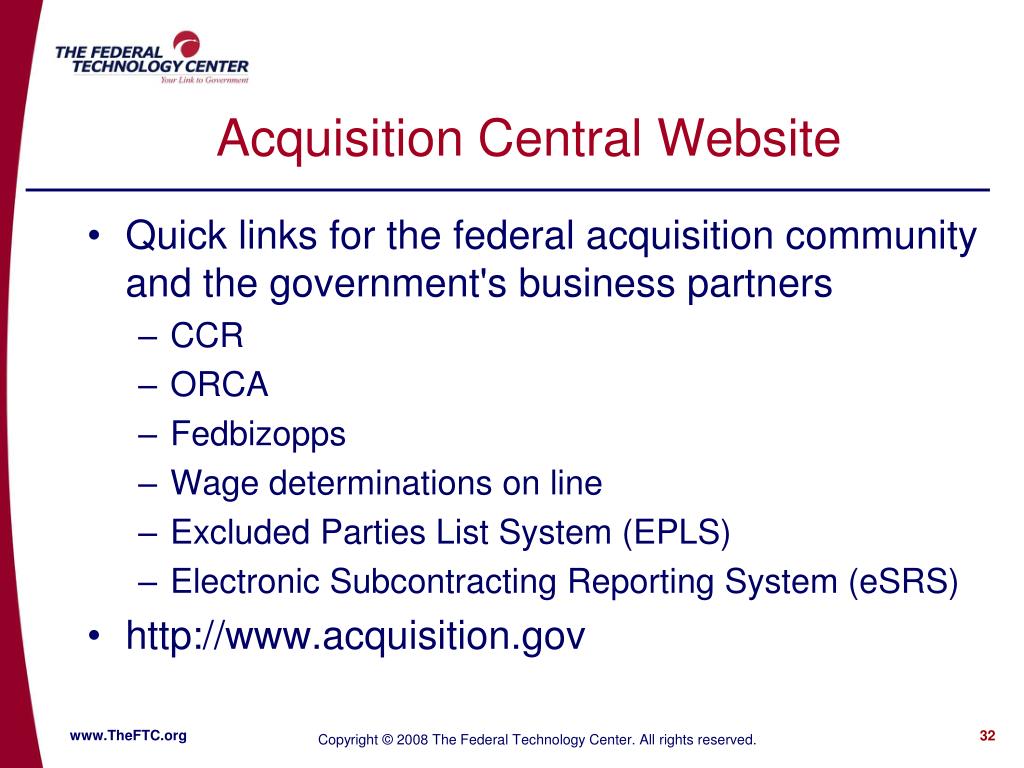 THE FEDERAL TECHNOLOGY CENTER
Your Link to Government

Acquisition Central Website

• Quick links for the federal acquisition community and the government's business partners
– CCR
– ORCA
– Fedbizopps
– Wage determinations on line
– Excluded Parties List System (EPLS)
– Electronic Subcontracting Reporting System (eSRS)
• http://www.acquisition.gov

www.TheFTC.org

Copyright © 2008 The Federal Technology Center. All rights reserved.

32